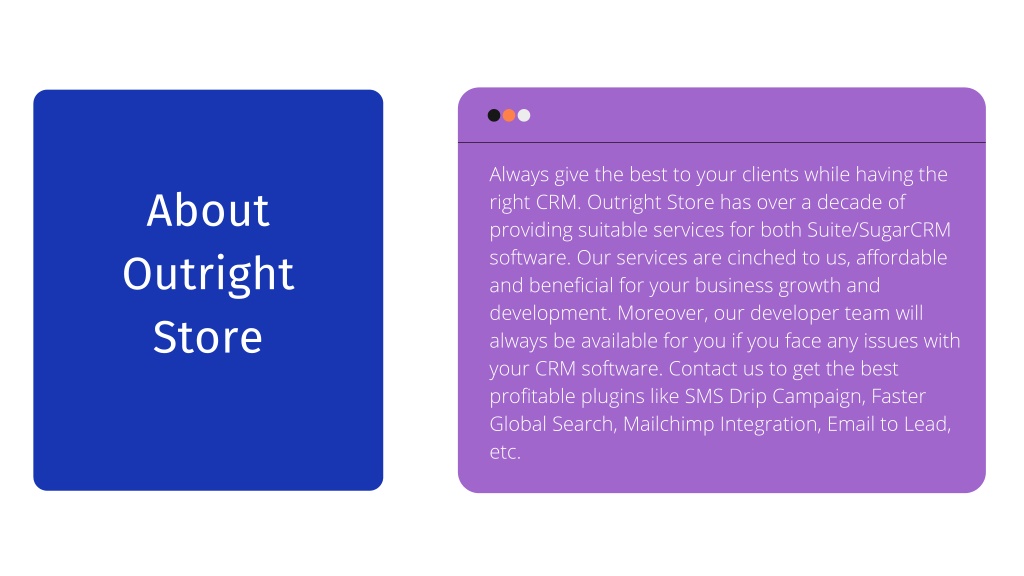 About Outright Store

Always give the best to your clients while having the right CRM. Outright Store has over a decade of providing suitable services for both Suite/SugarCRM software. Our services are cinched to us, affordable and beneficial for your business growth and development. Moreover, our developer team will always be available for you if you face any issues with your CRM software. Contact us to get the best profitable plugins like SMS Drip Campaign, Faster Global Search, Mailchimp Integration, Email to Lead, etc.